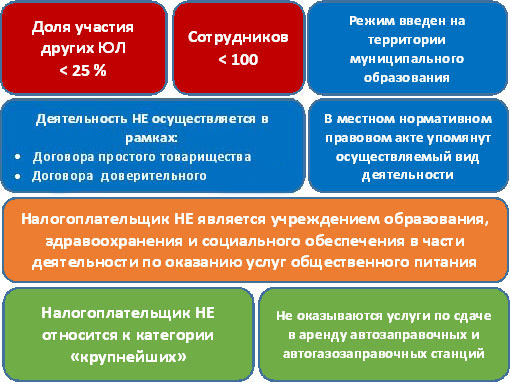 Доля участия других ЮЛ < 25 %

Сотрудников < 100

Режим введен на территории муниципального образования

Деятельность НЕ осуществляется в рамках:
• Договора простого товарищества
• Договора доверительного

В местном нормативном правовом акте упомянут осуществляемый вид деятельности

Налогоплательщик НЕ является учреждением образования, здравоохранения и социального обеспечения в части деятельности по оказанию услуг общественного питания

Налогоплательщик НЕ относится к категории «крупнейших»

Не оказываются услуги по сдаче в аренду автозаправочных и автогазозаправочных станций